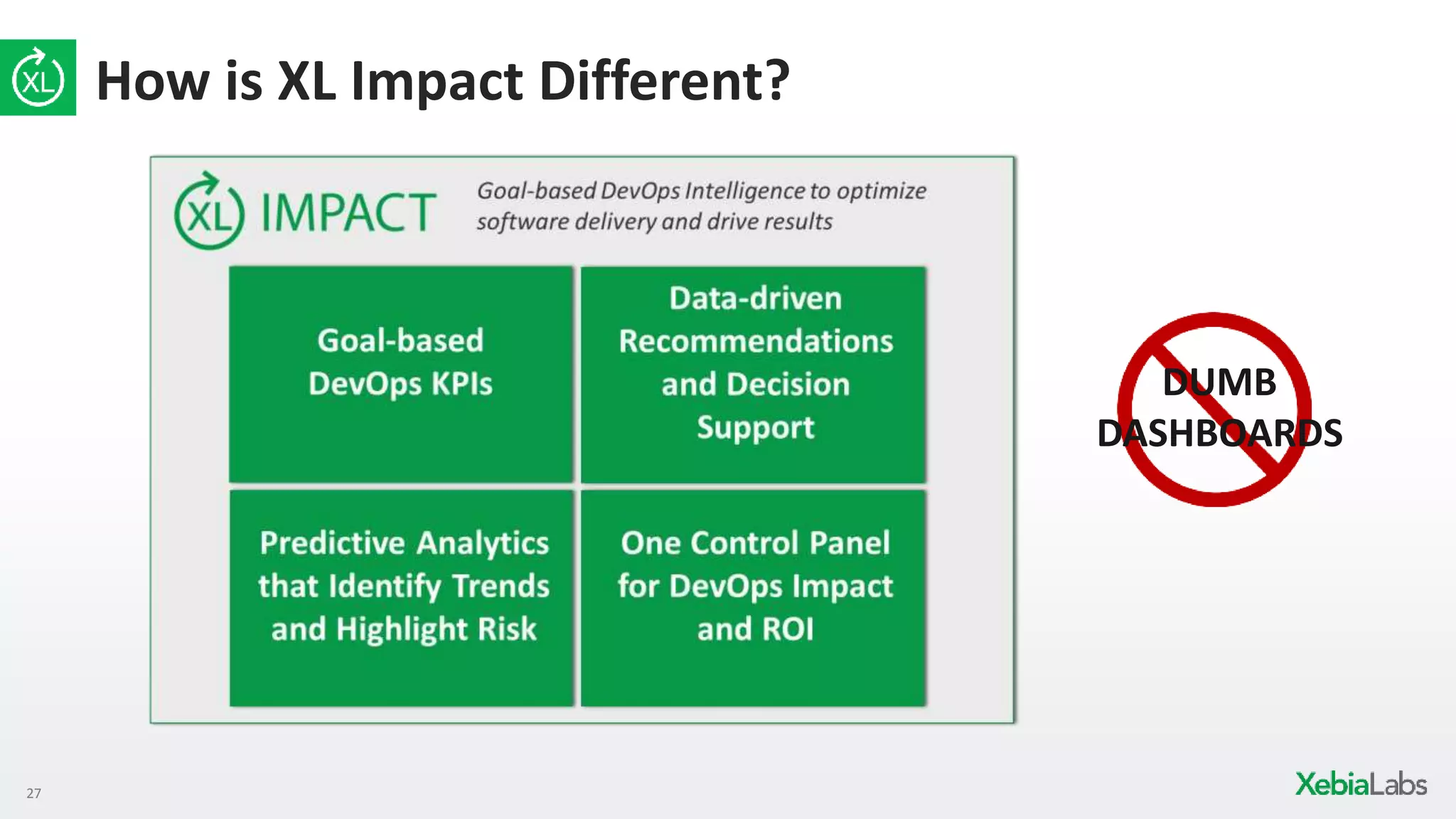 XL How is XL Impact Different?

XL IMPACT

Goal-based DevOps Intelligence to optimize software delivery and drive results

Goal-based DevOps KPIs

Data-driven Recommendations and Decision Support

Predictive Analytics that Identify Trends and Highlight Risk

One Control Panel for DevOps Impact and ROI

DUMB DASHBOARDS

27

XebiaLabs